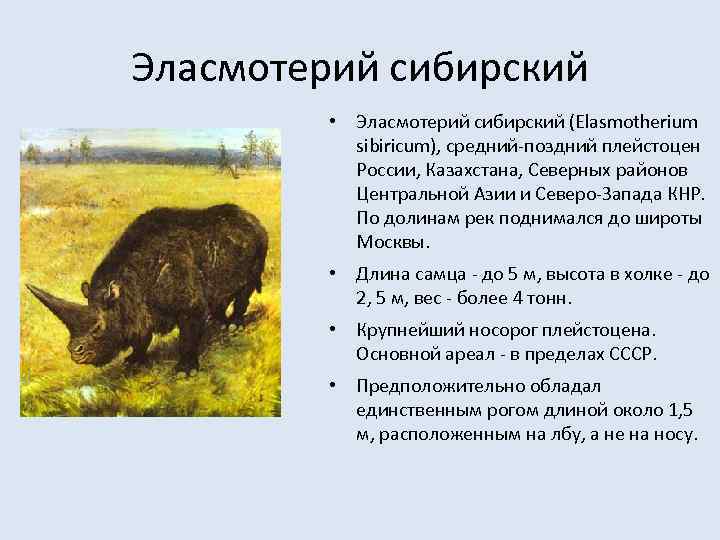 Эласмотерий сибирский

• Эласмотерий сибирский (Elasmotherium sibiricum), средний-поздний плейстоцен России, Казахстана, Северных районов Центральной Азии и Северо-Запада КНР. По долинам рек поднимался до широты Москвы.

• Длина самца - до 5 м, высота в холке - до 2, 5 м, вес - более 4 тонн.

• Крупнейший носорог плейстоцена. Основной ареал - в пределах СССР.

• Предположительно обладал единственным рогом длиной около 1,5 м, расположенным на лбу, а не на носу.